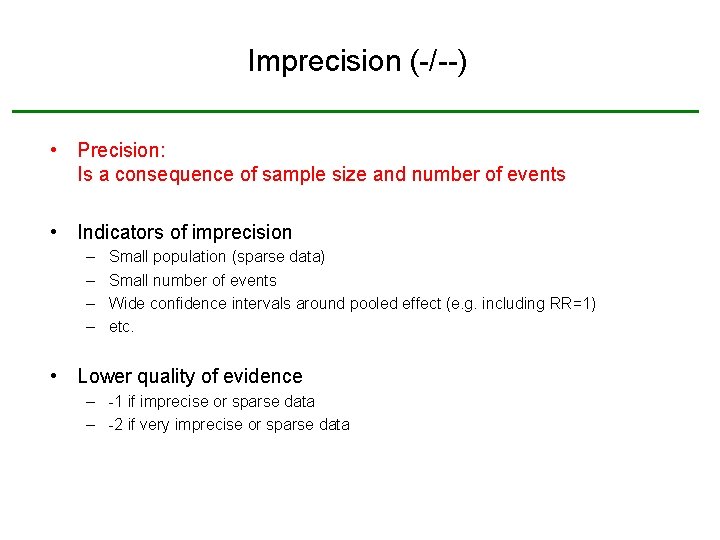 Imprecision (-/--)

• Precision:
Is a consequence of sample size and number of events

• Indicators of imprecision
– Small population (sparse data)
– Small number of events
– Wide confidence intervals around pooled effect (e.g. including RR=1)
– etc.

• Lower quality of evidence
– -1 if imprecise or sparse data
– -2 if very imprecise or sparse data